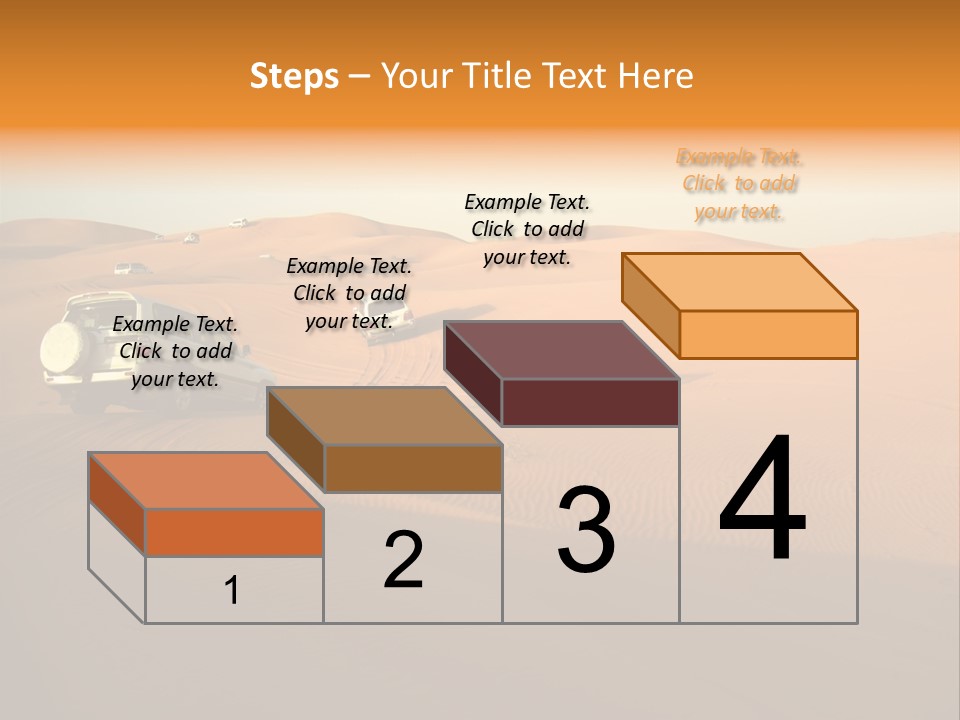 Steps – Your Title Text Here

Example Text. Click to add your text.

Example Text. Click to add your text.

Example Text. Click to add your text.

Example Text. Click to add your text.

1

2

3

4